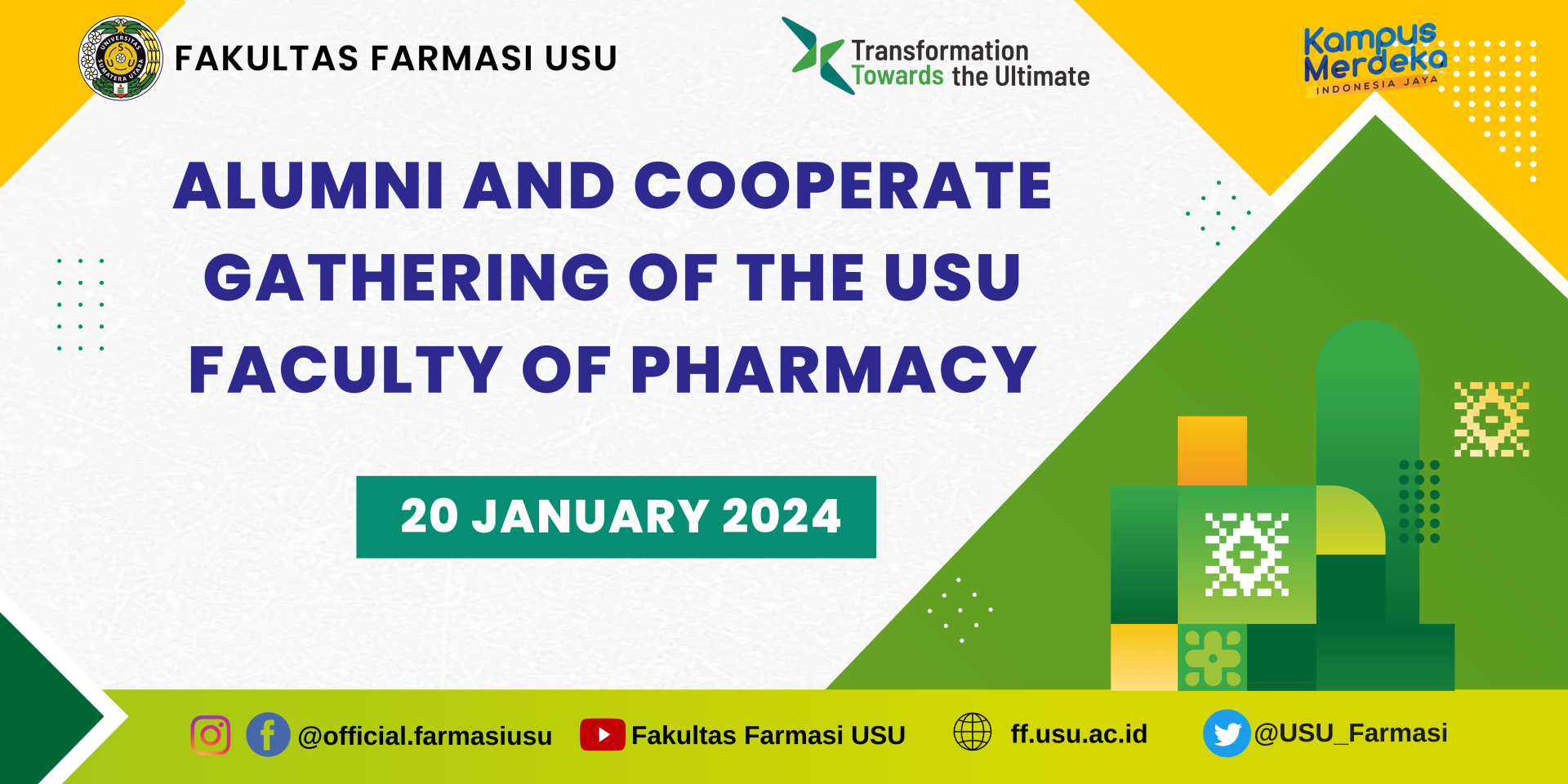 UNIVERSITAS SUMATERA UTARA USU

FAKULTAS FARMASI USU

Transformation Towards the Ultimate

Kampus Merdeka INDONESIA JAYA

ALUMNI AND COOPERATE GATHERING OF THE USU FACULTY OF PHARMACY

20 JANUARY 2024

@official.farmasiusu Fakultas Farmasi USU ff.usu.ac.id @USU_Farmasi